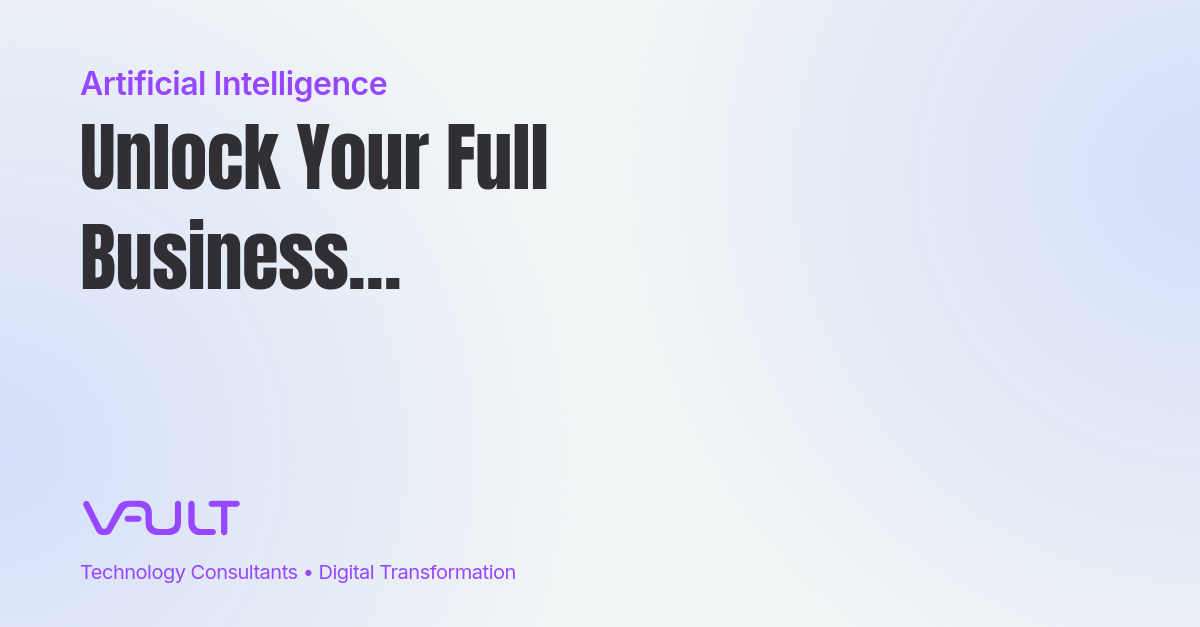 Artificial Intelligence

Unlock Your Full Business...

VAULT

Technology Consultants • Digital Transformation